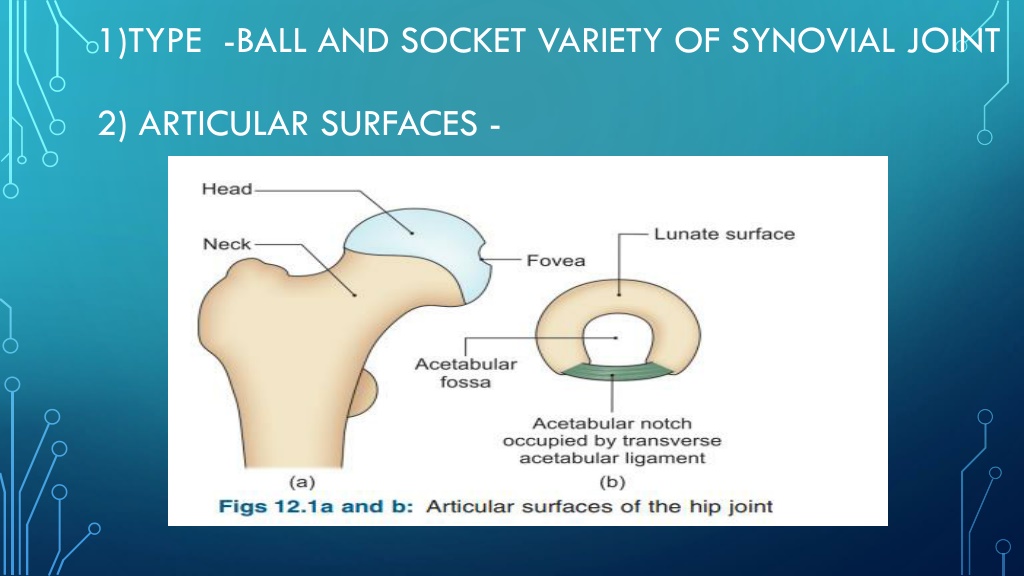 1)TYPE -BALL AND SOCKET VARIETY OF SYNOVIAL JOINT

2) ARTICULAR SURFACES -

Head

Neck

Fovea

Lunate surface

Acetabular fossa

Acetabular notch occupied by transverse acetabular ligament

(a)

(b)

Figs 12.1a and b: Articular surfaces of the hip joint